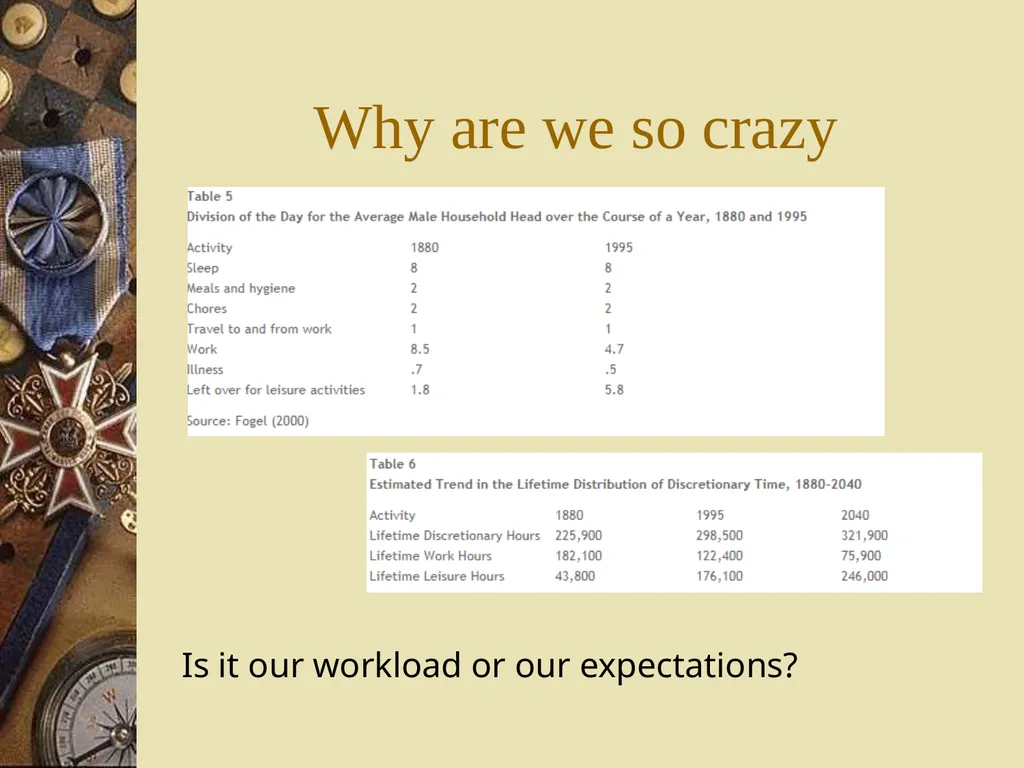 Why are we so crazy

Table 5
Division of the Day for the Average Male Household Head over the Course of a Year, 1880 and 1995

| Activity | 1880 | 1995 |
|---|---|---|
| Sleep | 8 | 8 |
| Meals and hygiene | 2 | 2 |
| Chores | 2 | 2 |
| Travel to and from work | 1 | 1 |
| Work | 8.5 | 4.7 |
| Illness | .7 | .5 |
| Left over for leisure activities | 1.8 | 5.8 |

Source: Fogel (2000)

Table 6
Estimated Trend in the Lifetime Distribution of Discretionary Time, 1880-2040

| Activity | 1880 | 1995 | 2040 |
|---|---|---|---|
| Lifetime Discretionary Hours | 225,900 | 298,500 | 321,900 |
| Lifetime Work Hours | 182,100 | 122,400 | 75,900 |
| Lifetime Leisure Hours | 43,800 | 176,100 | 246,000 |

Is it our workload or our expectations?